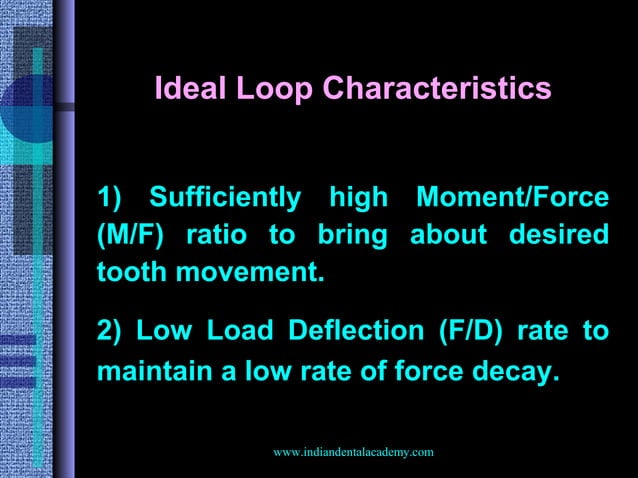 Ideal Loop Characteristics

1) Sufficiently high Moment/Force (M/F) ratio to bring about desired tooth movement.

2) Low Load Deflection (F/D) rate to maintain a low rate of force decay.

www.indiandentalacademy.com